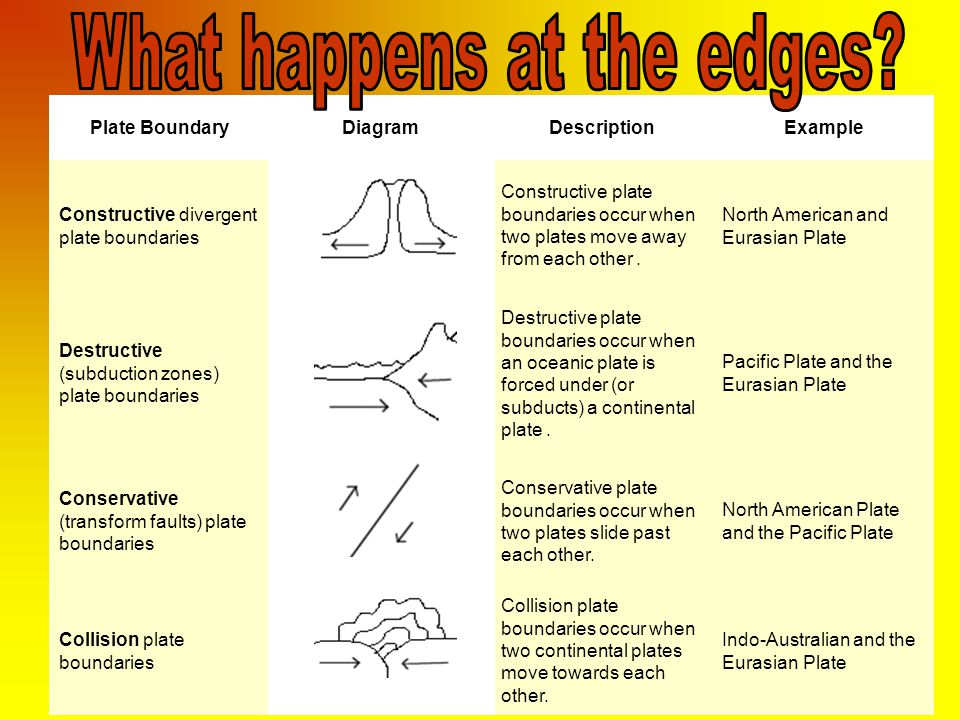 What happens at the edges?

| Plate Boundary | Diagram | Description | Example |
|---|---|---|---|
| Constructive divergent plate boundaries | | Constructive plate boundaries occur when two plates move away from each other . | North American and Eurasian Plate |
| Destructive (subduction zones) plate boundaries | | Destructive plate boundaries occur when an oceanic plate is forced under (or subducts) a continental plate . | Pacific Plate and the Eurasian Plate |
| Conservative (transform faults) plate boundaries | | Conservative plate boundaries occur when two plates slide past each other. | North American Plate and the Pacific Plate |
| Collision plate boundaries | | Collision plate boundaries occur when two continental plates move towards each other. | Indo-Australian and the Eurasian Plate |